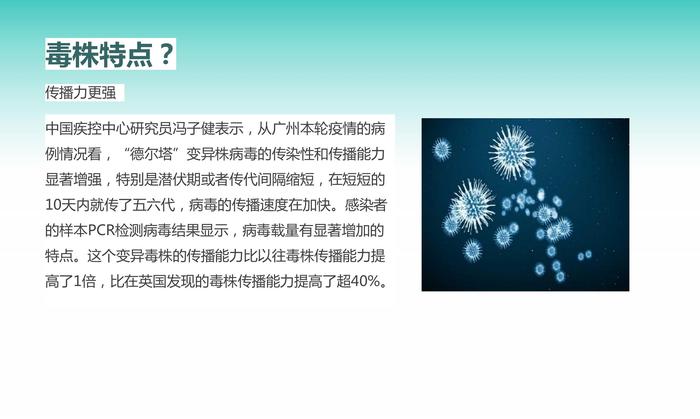 毒株特点？

传播力更强

中国疾控中心研究员冯子健表示，从广州本轮疫情的病例情况看，“德尔塔”变异株病毒的传染性和传播能力显著增强，特别是潜伏期或者传代间隔缩短，在短短的10天内就传了五六代，病毒的传播速度在加快。感染者的样本PCR检测病毒结果显示，病毒载量有显著增加的特点。这个变异毒株的传播能力比以往毒株传播能力提高了1倍，比在英国发现的毒株传播能力提高了超40%。